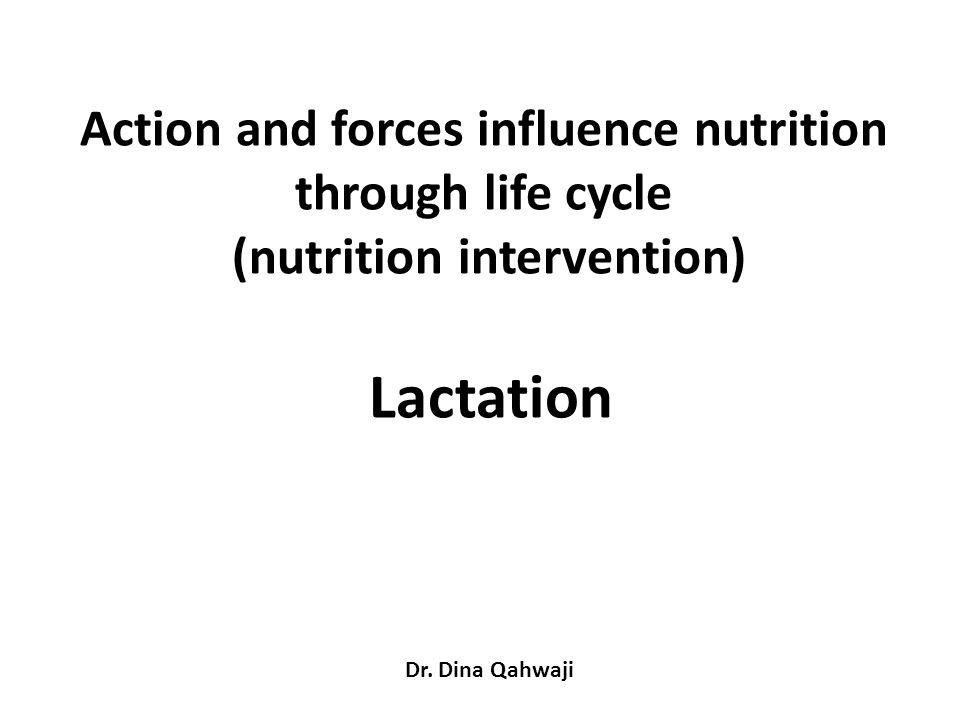 Action and forces influence nutrition through life cycle
(nutrition intervention)

Lactation

Dr. Dina Qahwaji